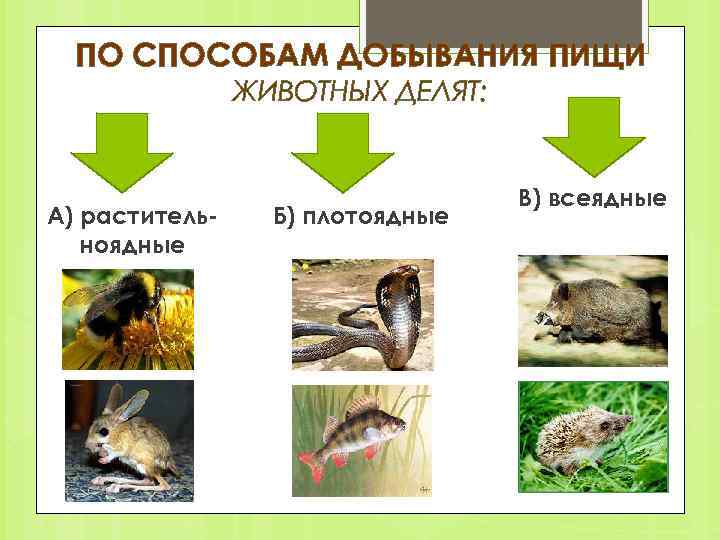 ПО СПОСОБАМ ДОБЫВАНИЯ ПИЩИ ЖИВОТНЫХ ДЕЛЯТ:

А) растительноядные

Б) плотоядные

В) всеядные